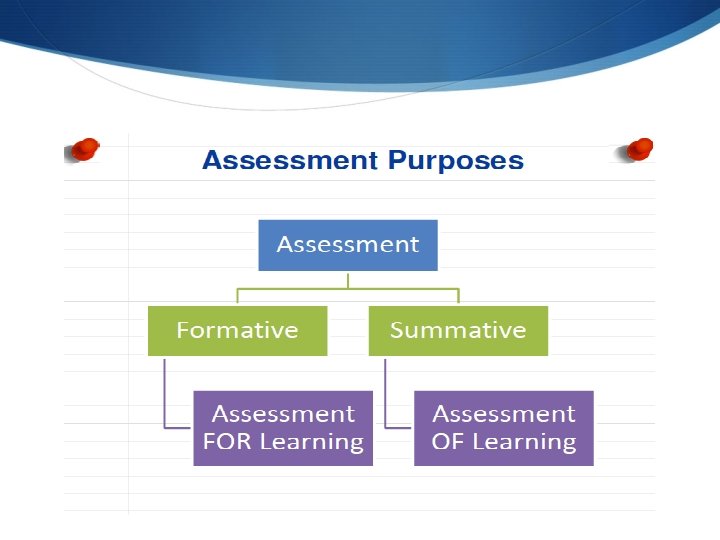 Assessment Purposes

Assessment

Formative

Summative

Assessment FOR Learning

Assessment OF Learning